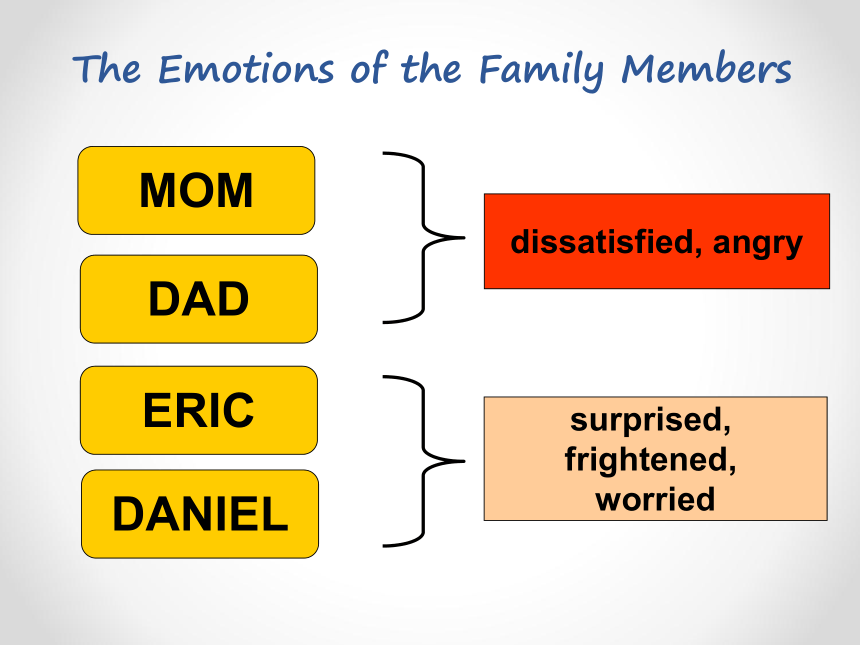 The Emotions of the Family Members

MOM

DAD

dissatisfied, angry

ERIC

DANIEL

surprised, frightened, worried